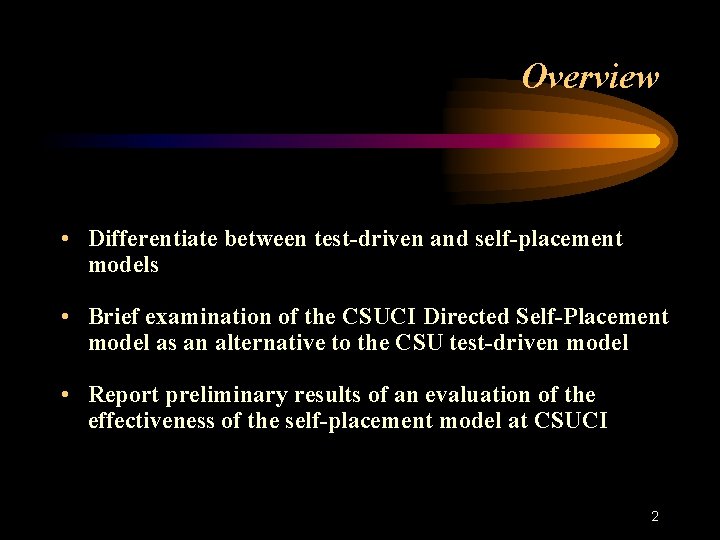 Overview

• Differentiate between test-driven and self-placement models

• Brief examination of the CSUCI Directed Self-Placement model as an alternative to the CSU test-driven model

• Report preliminary results of an evaluation of the effectiveness of the self-placement model at CSUCI

2